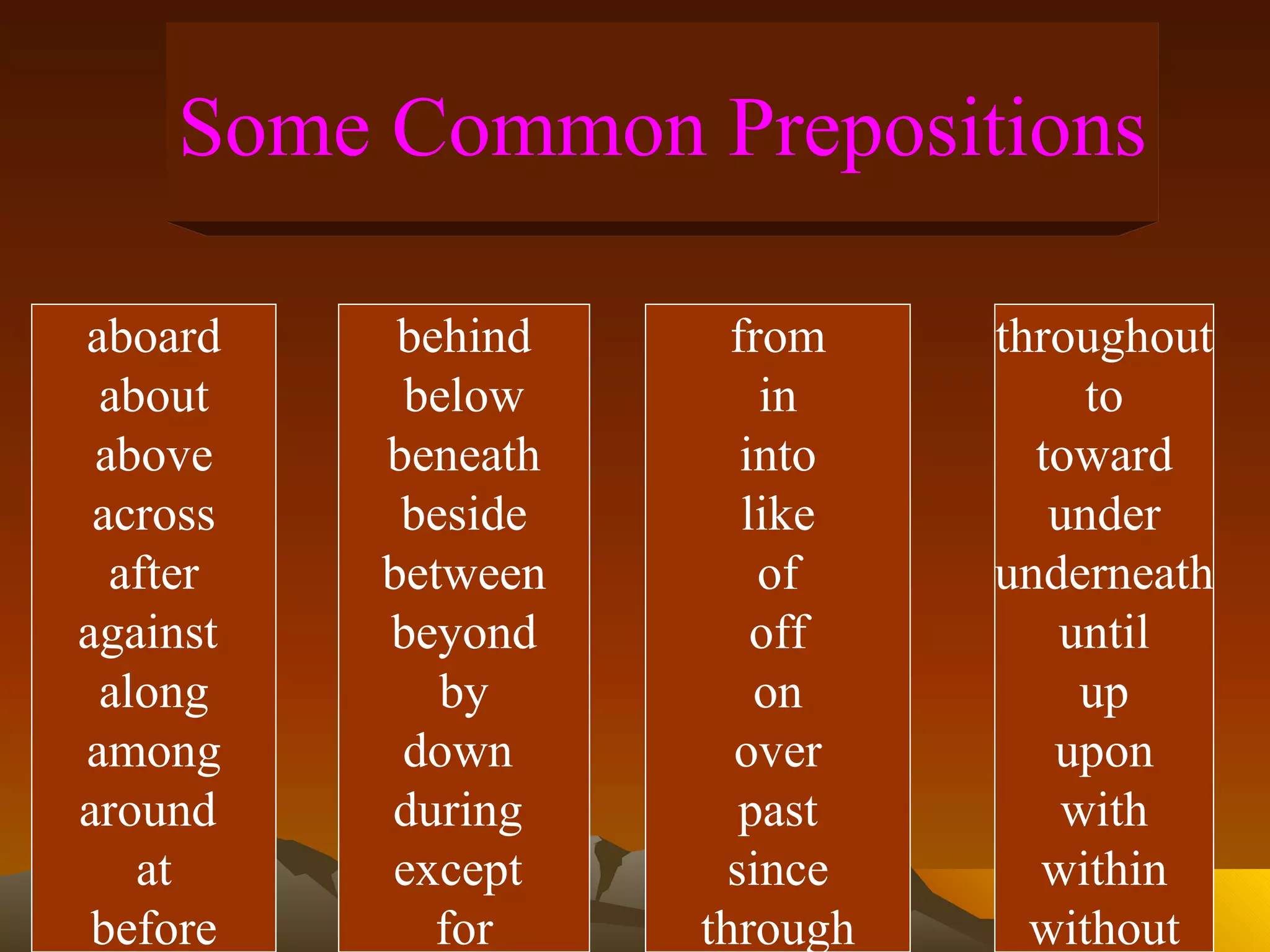 Some Common Prepositions

aboard
about
above
across
after
against
along
among
around
at
before

behind
below
beneath
beside
between
beyond
by
down
during
except
for

from
in
into
like
of
off
on
over
past
since
through

throughout
to
toward
under
underneath
until
up
upon
with
within
without